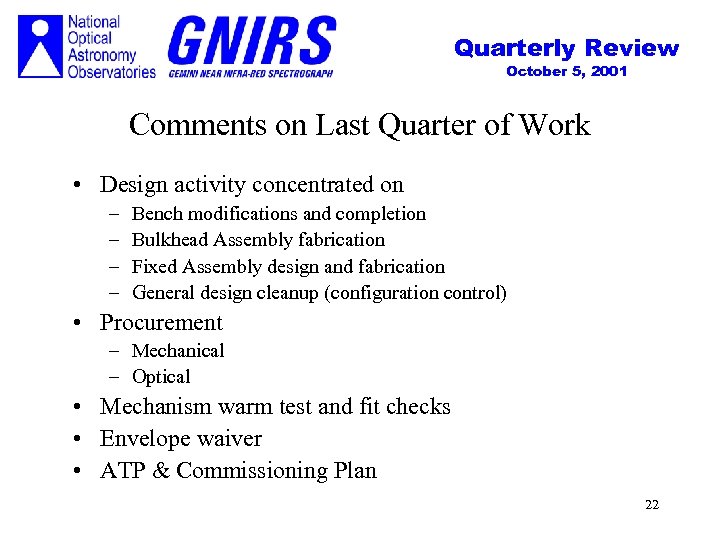 National Optical Astronomy Observatories

GNIRS
GEMINI NEAR INFRA-RED SPECTROGRAPH

Quarterly Review
October 5, 2001

Comments on Last Quarter of Work

• Design activity concentrated on
– Bench modifications and completion
– Bulkhead Assembly fabrication
– Fixed Assembly design and fabrication
– General design cleanup (configuration control)
• Procurement
– Mechanical
– Optical
• Mechanism warm test and fit checks
• Envelope waiver
• ATP & Commissioning Plan

22